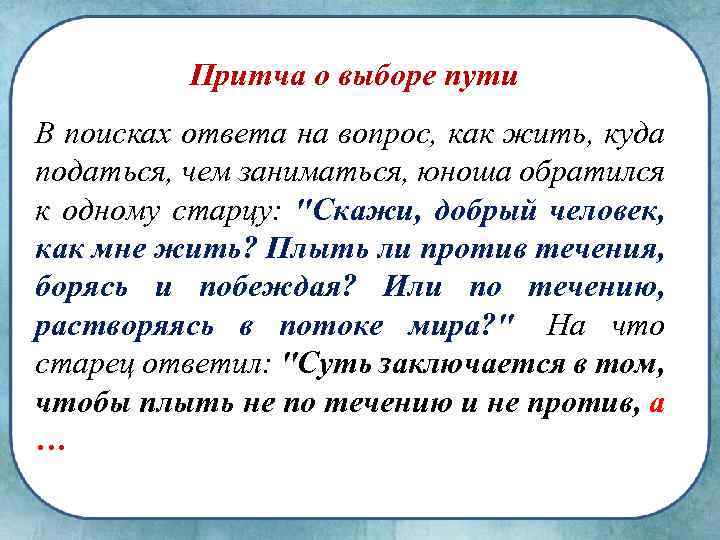 Притча о выборе пути

В поисках ответа на вопрос, как жить, куда податься, чем заниматься, юноша обратился к одному старцу: "Скажи, добрый человек, как мне жить? Плыть ли против течения, борясь и побеждая? Или по течению, растворяясь в потоке мира?" На что старец ответил: "Суть заключается в том, чтобы плыть не по течению и не против, а …